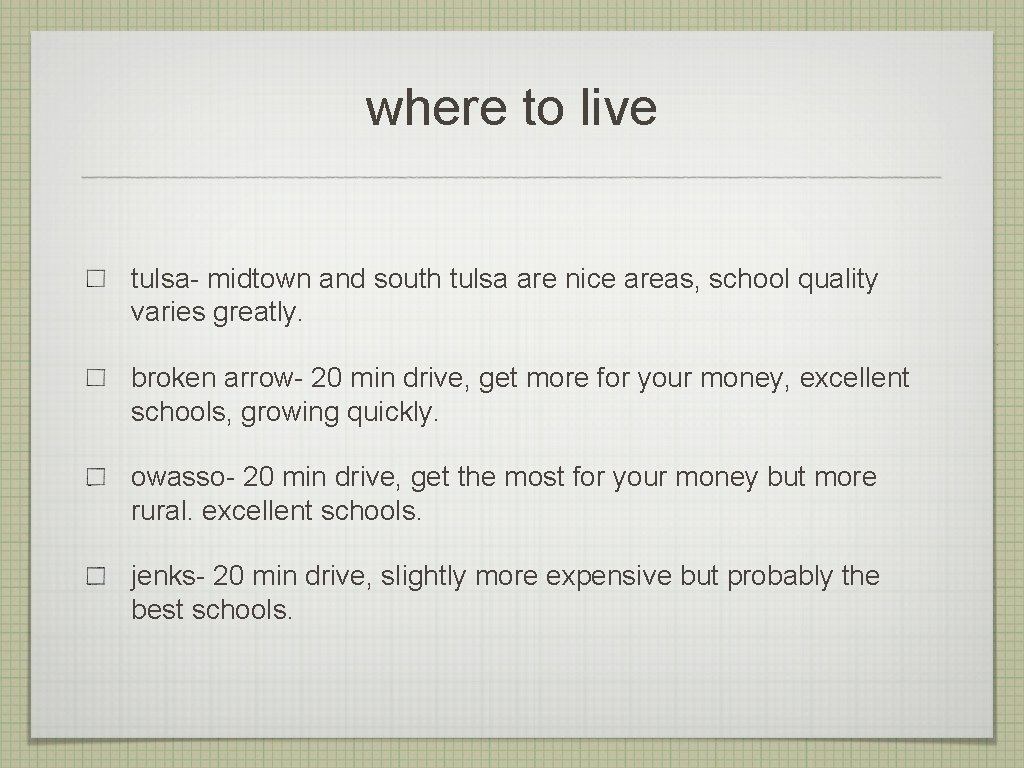 where to live

tulsa- midtown and south tulsa are nice areas, school quality varies greatly.

broken arrow- 20 min drive, get more for your money, excellent schools, growing quickly.

owasso- 20 min drive, get the most for your money but more rural. excellent schools.

jenks- 20 min drive, slightly more expensive but probably the best schools.